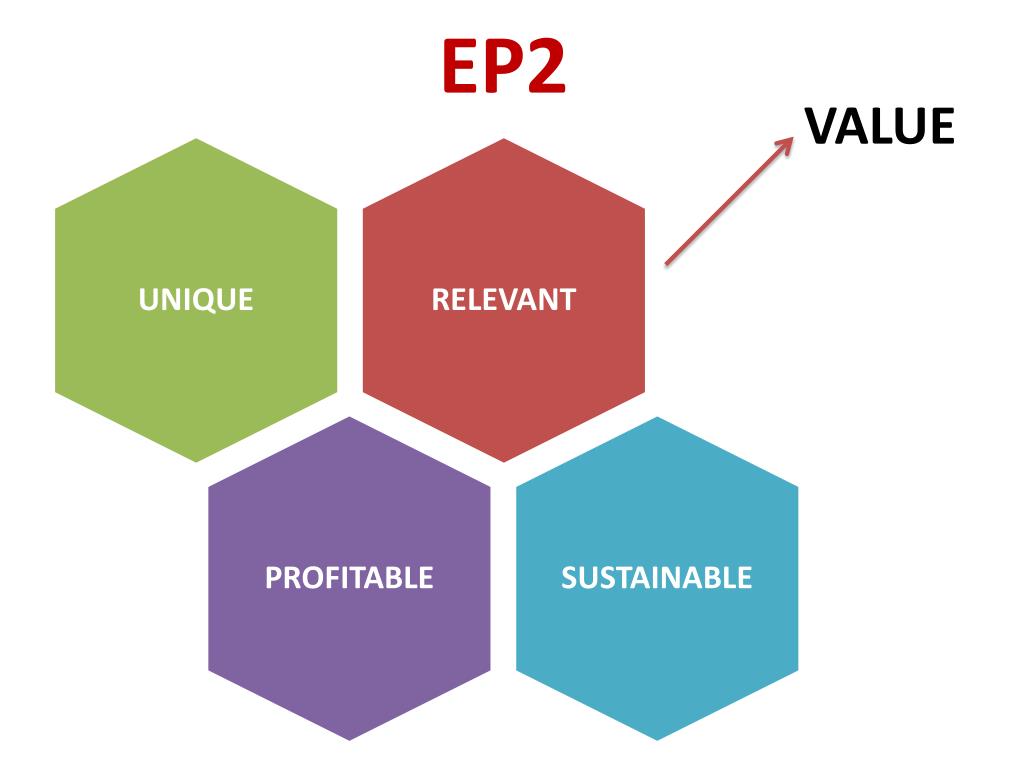 EP2

VALUE

UNIQUE

RELEVANT

PROFITABLE

SUSTAINABLE